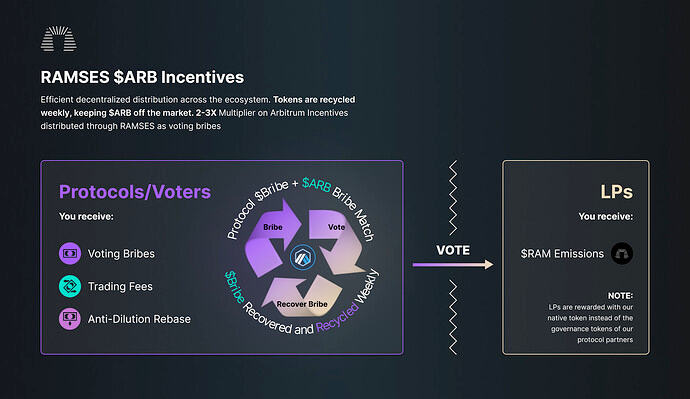 RAMSES $ARB Incentives

Efficient decentralized distribution across the ecosystem. Tokens are recycled weekly, keeping $ARB off the market. 2-3X Multiplier on Arbitrum Incentives distributed through RAMSES as voting bribes

Protocols/Voters

You receive:

Voting Bribes

Trading Fees

Anti-Dilution Rebase

Protocol $Bribe + $ARB Bribe Match

Bribe

Vote

Recover Bribe

$Bribe Recovered and Recycled Weekly

VOTE

LPs

You receive:

$RAM Emissions

NOTE:
LPs are rewarded with our native token instead of the governance tokens of our protocol partners